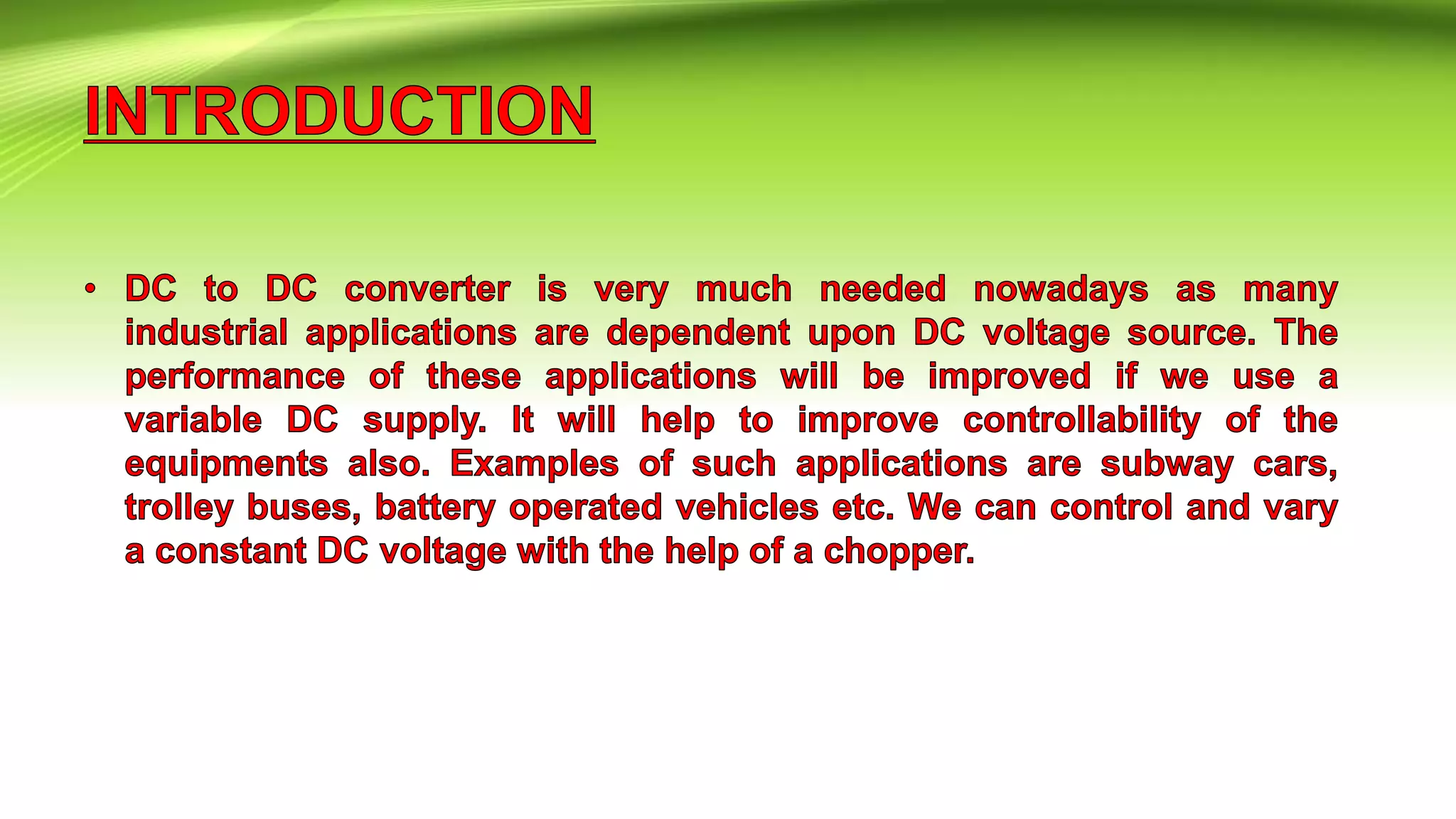 INTRODUCTION

• DC to DC converter is very much needed nowadays as many industrial applications are dependent upon DC voltage source. The performance of these applications will be improved if we use a variable DC supply. It will help to improve controllability of the equipments also. Examples of such applications are subway cars, trolley buses, battery operated vehicles etc. We can control and vary a constant DC voltage with the help of a chopper.